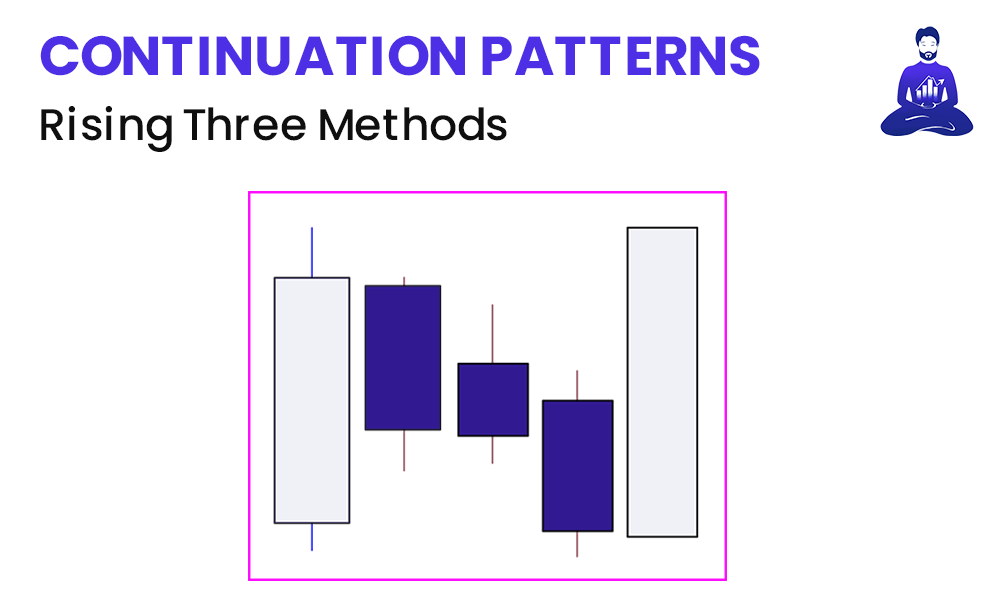 CONTINUATION PATTERNS
Rising Three Methods